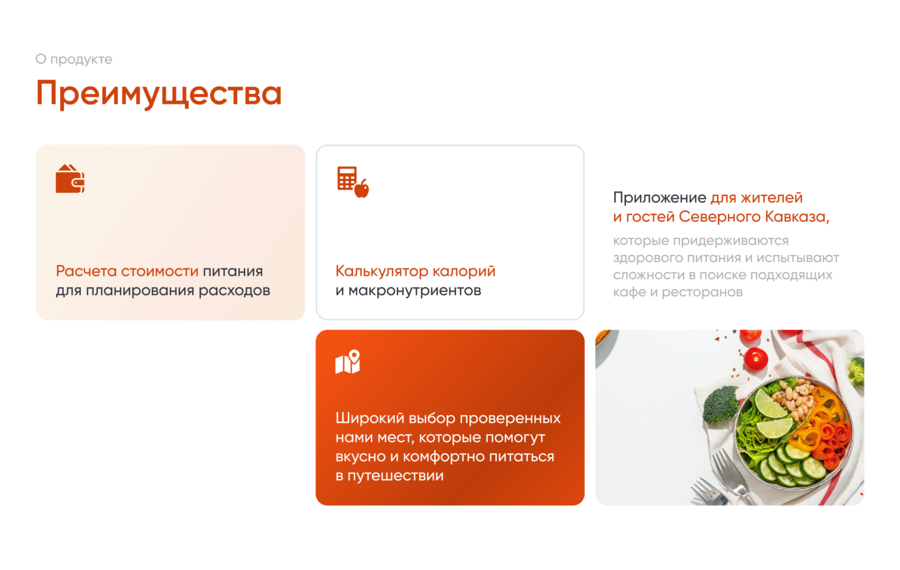 О продукте

Преимущества

Расчета стоимости питания для планирования расходов

Калькулятор калорий и макронутриентов

Приложение для жителей и гостей Северного Кавказа,

которые придерживаются здорового питания и испытывают сложности в поиске подходящих кафе и ресторанов

Широкий выбор проверенных нами мест, которые помогут вкусно и комфортно питаться в путешествии